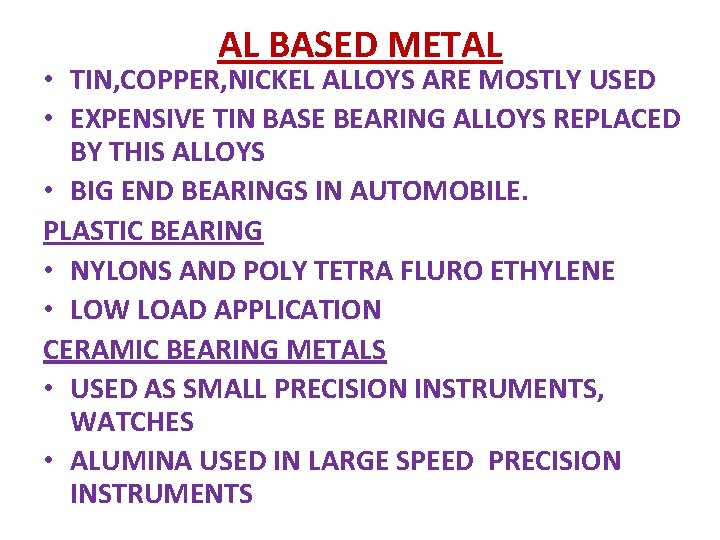 AL BASED METAL

• TIN,COPPER,NICKEL ALLOYS ARE MOSTLY USED
• EXPENSIVE TIN BASE BEARING ALLOYS REPLACED BY THIS ALLOYS
• BIG END BEARINGS IN AUTOMOBILE.

PLASTIC BEARING

• NYLONS AND POLY TETRA FLURO ETHYLENE
• LOW LOAD APPLICATION

CERAMIC BEARING METALS

• USED AS SMALL PRECISION INSTRUMENTS, WATCHES
• ALUMINA USED IN LARGE SPEED PRECISION INSTRUMENTS